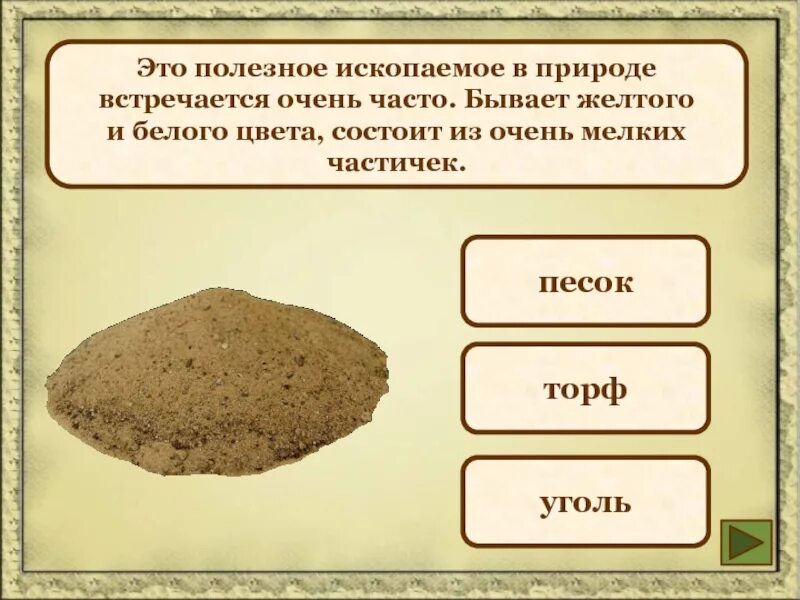 Это полезное ископаемое в природе встречается очень часто. Бывает желтого и белого цвета, состоит из очень мелких частичек.

песок

торф

уголь